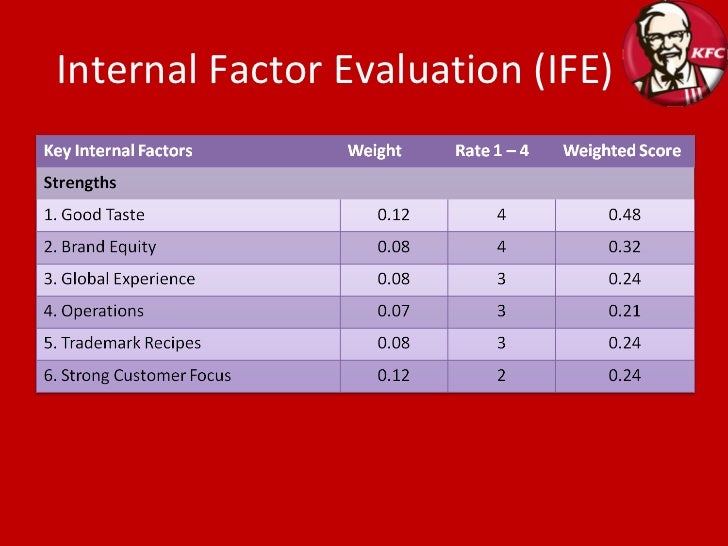 Internal Factor Evaluation (IFE)

KFC

| Key Internal Factors | Weight | Rate 1 – 4 | Weighted Score |
|---|---|---|---|
| Strengths | | | |
| 1. Good Taste | 0.12 | 4 | 0.48 |
| 2. Brand Equity | 0.08 | 4 | 0.32 |
| 3. Global Experience | 0.08 | 3 | 0.24 |
| 4. Operations | 0.07 | 3 | 0.21 |
| 5. Trademark Recipes | 0.08 | 3 | 0.24 |
| 6. Strong Customer Focus | 0.12 | 2 | 0.24 |